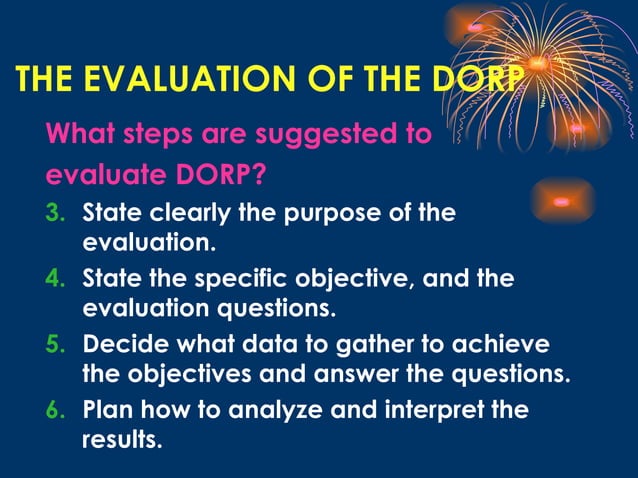 THE EVALUATION OF THE DORP

What steps are suggested to evaluate DORP?

3. State clearly the purpose of the evaluation.
4. State the specific objective, and the evaluation questions.
5. Decide what data to gather to achieve the objectives and answer the questions.
6. Plan how to analyze and interpret the results.